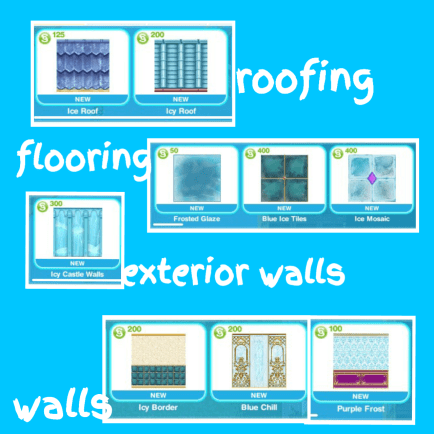 125
NEW
Ice Roof

200
NEW
Icy Roof

roofing

flooring

50
NEW
Frosted Glaze

400
NEW
Blue Ice Tiles

400
NEW
Ice Mosaic

300
NEW
Icy Castle Walls

exterior walls

200
NEW
Icy Border

200
NEW
Blue Chill

100
NEW
Purple Frost

walls